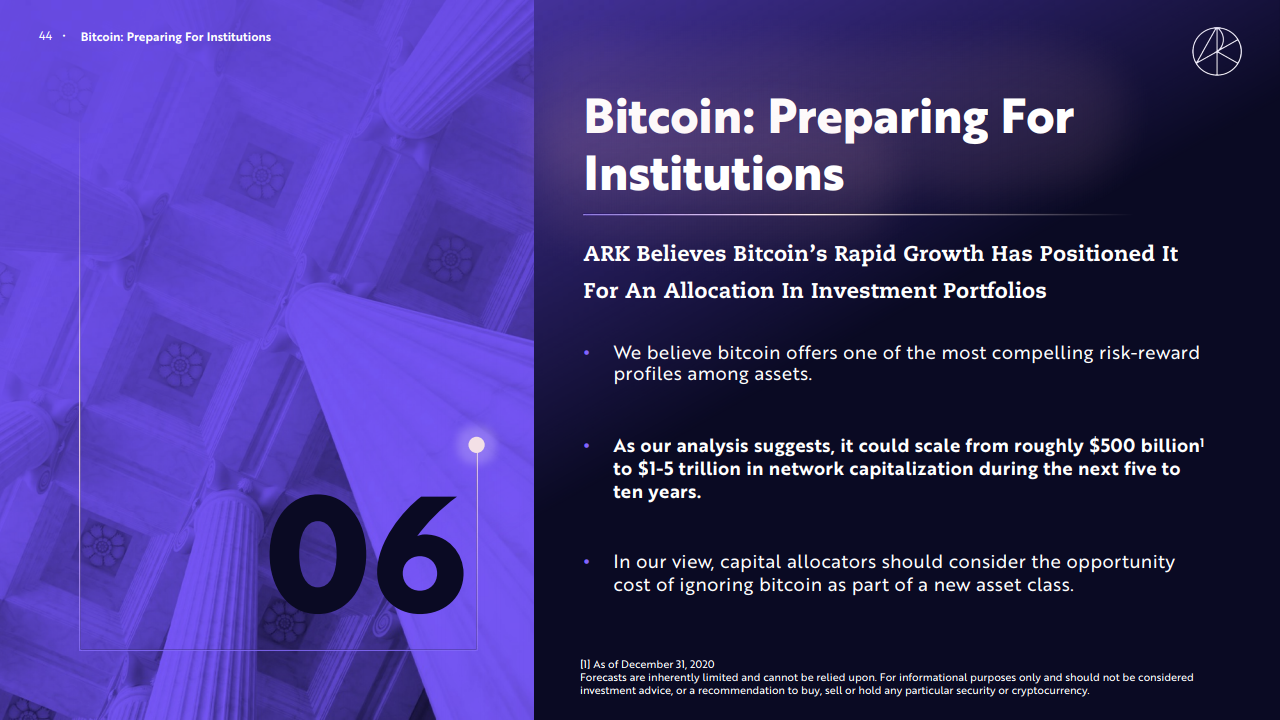 44 · Bitcoin: Preparing For Institutions

06

Bitcoin: Preparing For Institutions

ARK Believes Bitcoin's Rapid Growth Has Positioned It For An Allocation In Investment Portfolios

• We believe bitcoin offers one of the most compelling risk-reward profiles among assets.

• As our analysis suggests, it could scale from roughly \$500 billion$^1$ to \$1-5 trillion in network capitalization during the next five to ten years.

• In our view, capital allocators should consider the opportunity cost of ignoring bitcoin as part of a new asset class.

[1] As of December 31, 2020
Forecasts are inherently limited and cannot be relied upon. For informational purposes only and should not be considered investment advice, or a recommendation to buy, sell or hold any particular security or cryptocurrency.